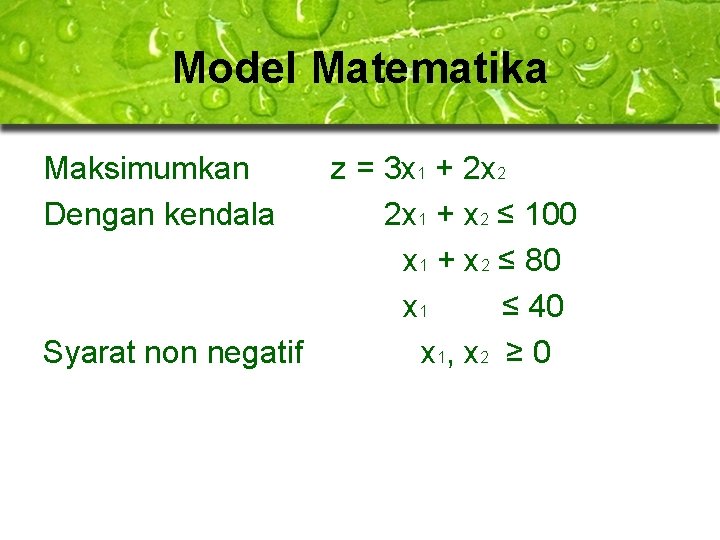 Model Matematika

Maksimumkan $z = 3x_1 + 2x_2$

Dengan kendala $2x_1 + x_2 \leq 100$

$x_1 + x_2 \leq 80$

$x_1 \leq 40$

Syarat non negatif $x_1, x_2 \geq 0$